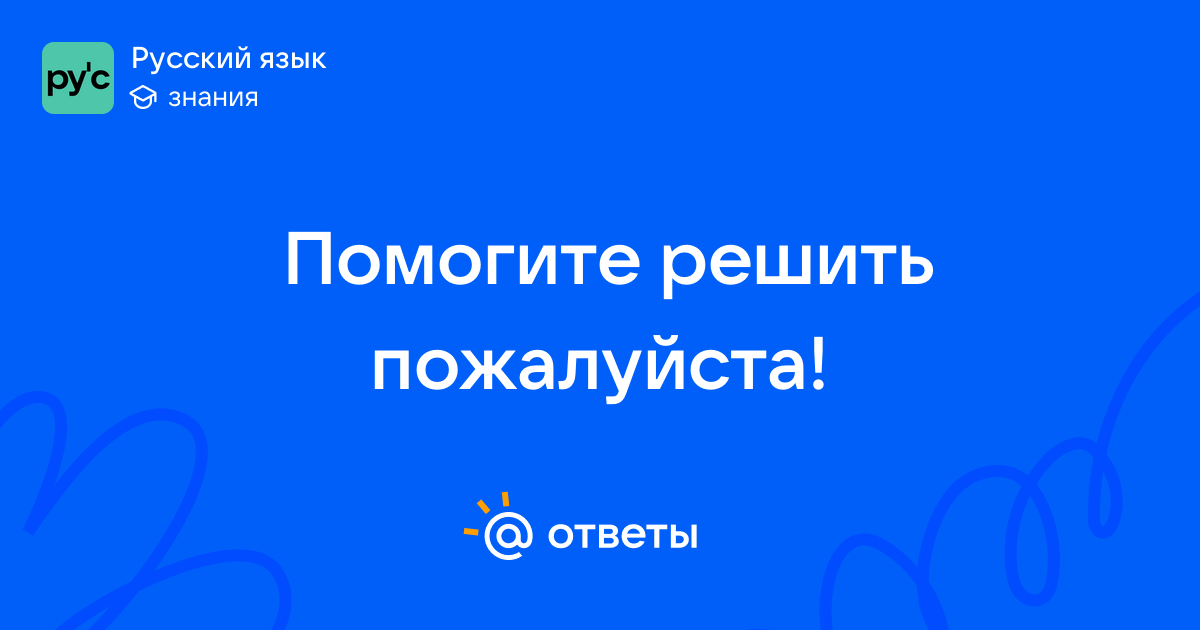 ру'с
Русский язык
знания

Помогите решить пожалуйста!

@ ответы